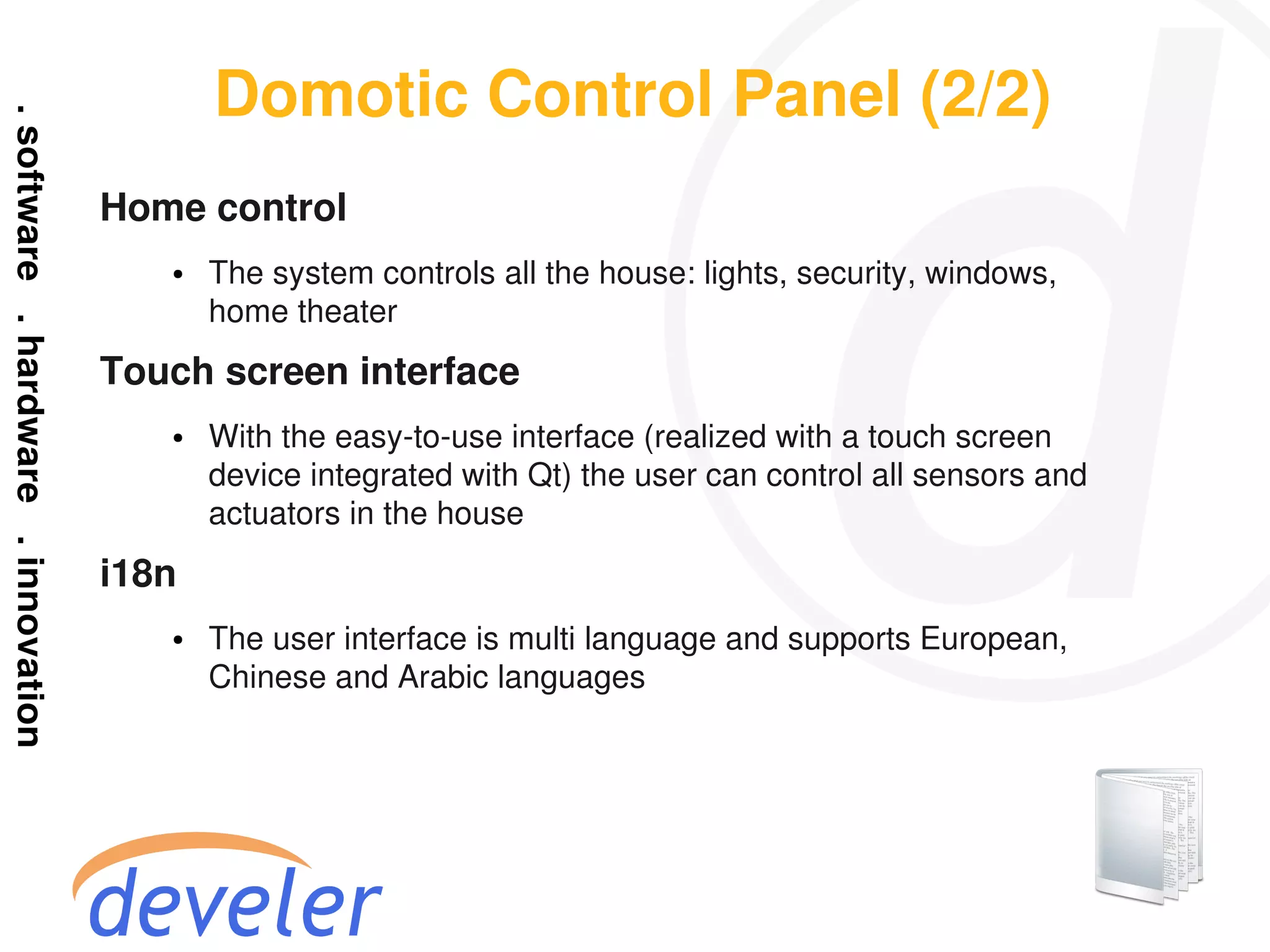 . software . hardware . innovation

Domotic Control Panel (2/2)

Home control

• The system controls all the house: lights, security, windows, home theater

Touch screen interface

• With the easy-to-use interface (realized with a touch screen device integrated with Qt) the user can control all sensors and actuators in the house

i18n

• The user interface is multi language and supports European, Chinese and Arabic languages

develer